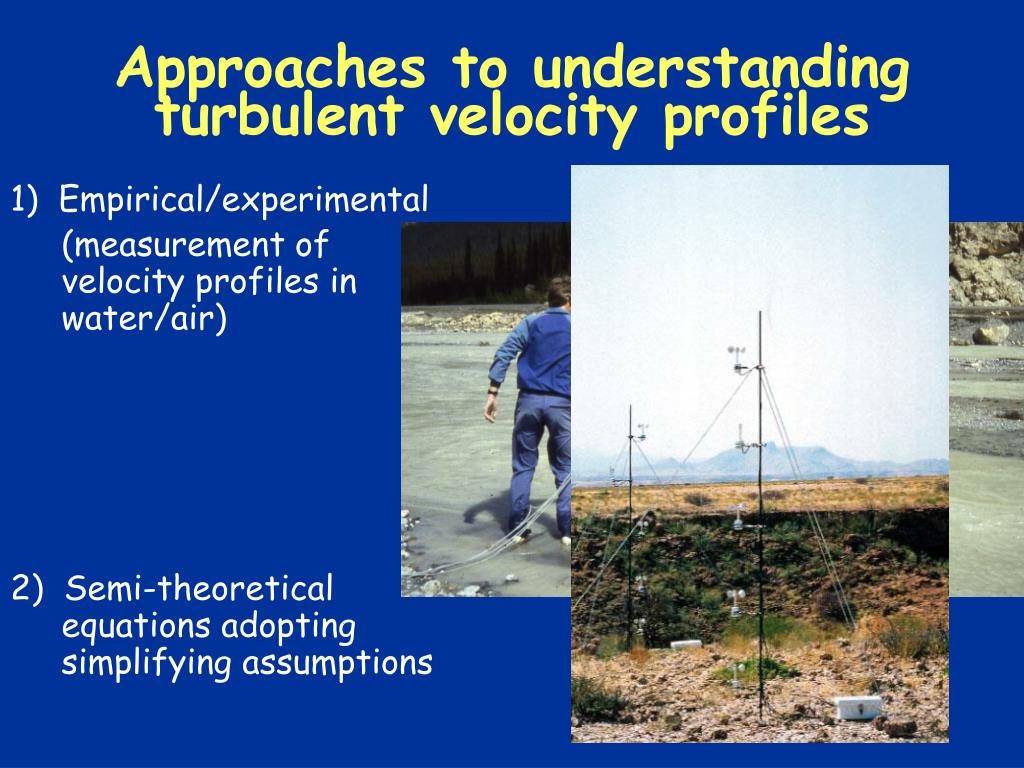 Approaches to understanding turbulent velocity profiles

1) Empirical/experimental (measurement of velocity profiles in water/air)

2) Semi-theoretical equations adopting simplifying assumptions